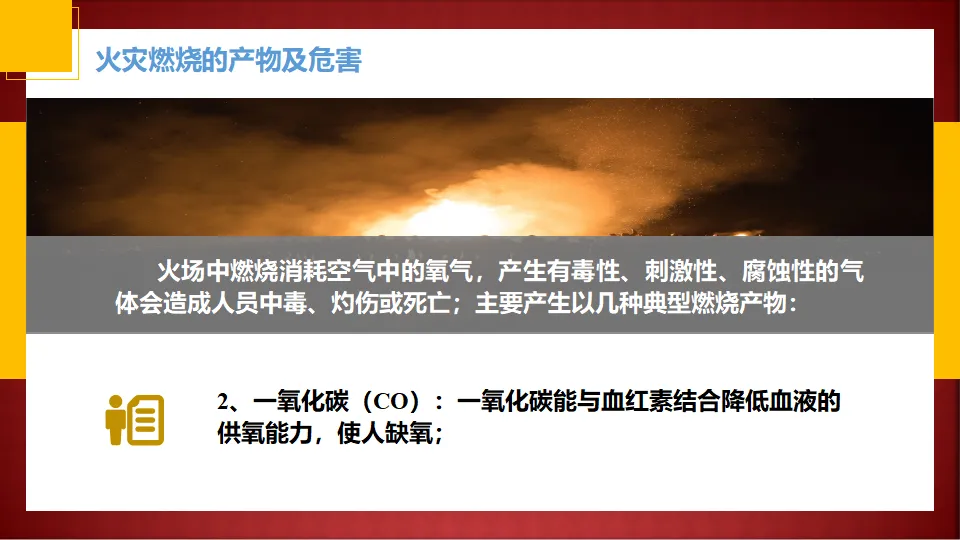 火灾燃烧的产物及危害

火场中燃烧消耗空气中的氧气，产生有毒性、刺激性、腐蚀性的气体会造成人员中毒、灼伤或死亡；主要产生以几种典型燃烧产物：

2、一氧化碳（CO）：一氧化碳能与血红素结合降低血液的供氧能力，使人缺氧；